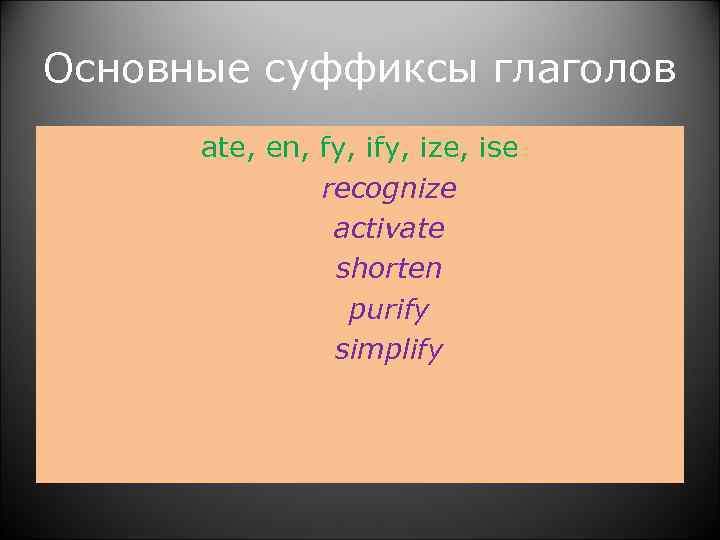 Основные суффиксы глаголов

ate, en, fy, ify, ize, ise

recognize
activate
shorten
purify
simplify